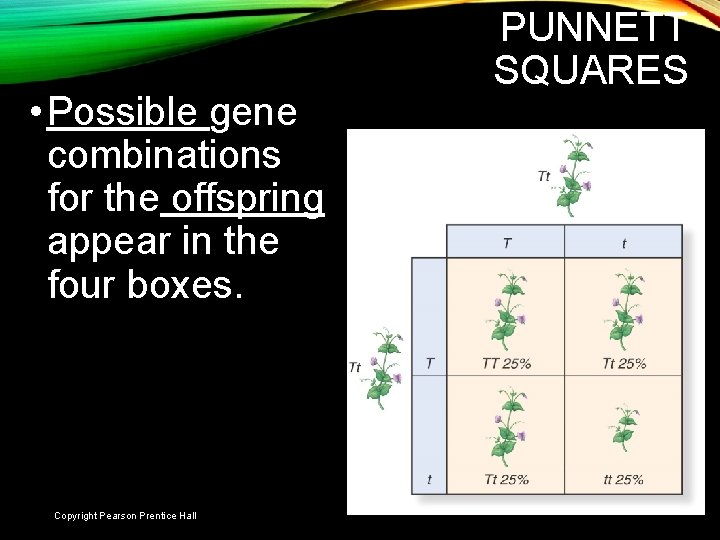 PUNNETT SQUARES

• Possible gene combinations for the offspring appear in the four boxes.

Tt

Tt

|   | T | t |
|---|---|---|
| T | TT 25% | Tt 25% |
| t | Tt 25% | tt 25% |

Copyright Pearson Prentice Hall